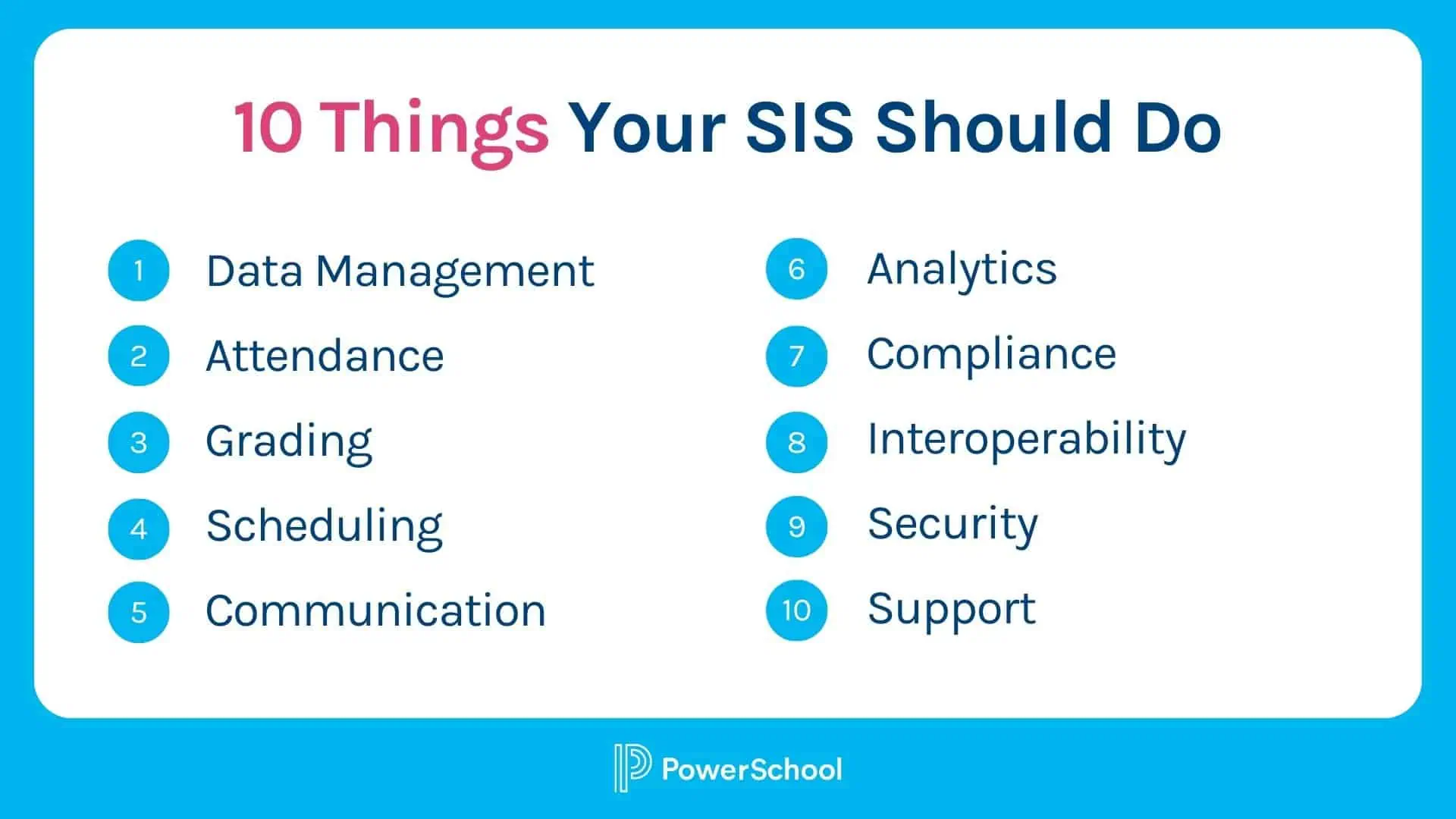 10 Things Your SIS Should Do

1 Data Management
2 Attendance
3 Grading
4 Scheduling
5 Communication

6 Analytics
7 Compliance
8 Interoperability
9 Security
10 Support

PowerSchool